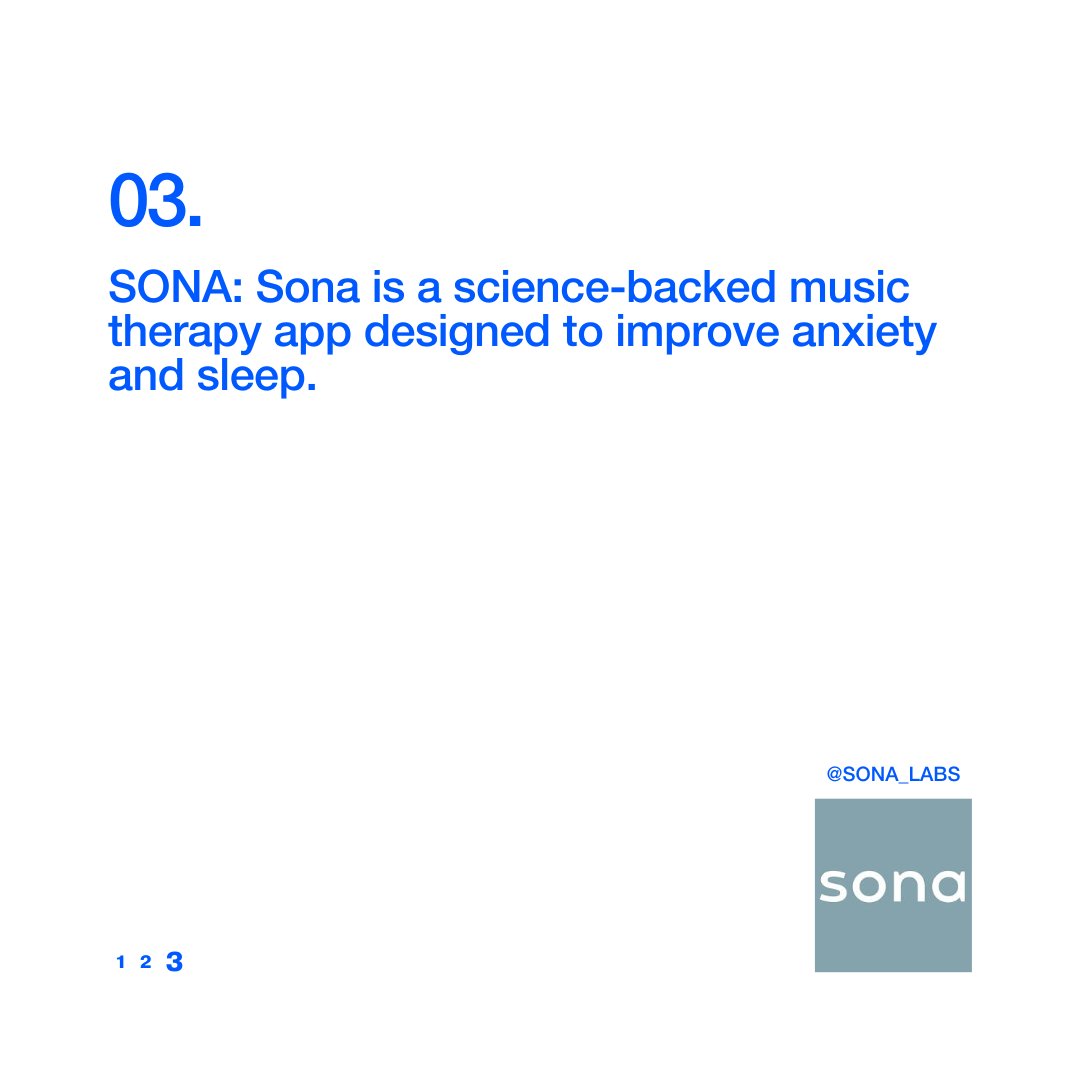 03.

SONA: Sona is a science-backed music therapy app designed to improve anxiety and sleep.

@SONA_LABS

sona

1 2 3